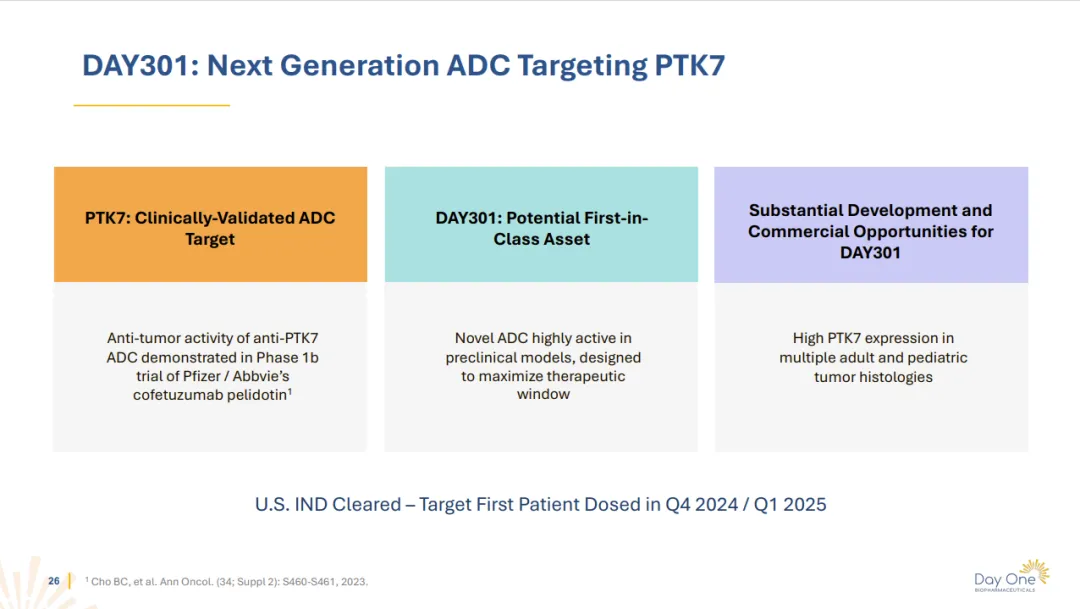 DAY301: Next Generation ADC Targeting PTK7

PTK7: Clinically-Validated ADC Target

Anti-tumor activity of anti-PTK7 ADC demonstrated in Phase 1b trial of Pfizer / Abbvie's cofetuzumab pelidotin$^1$

DAY301: Potential First-in-Class Asset

Novel ADC highly active in preclinical models, designed to maximize therapeutic window

Substantial Development and Commercial Opportunities for DAY301

High PTK7 expression in multiple adult and pediatric tumor histologies

U.S. IND Cleared – Target First Patient Dosed in Q4 2024 / Q1 2025

26

$^1$ Cho BC, et al. Ann Oncol. (34; Suppl 2): S460-S461, 2023.

Day One BIOPHARMACEUTICALS